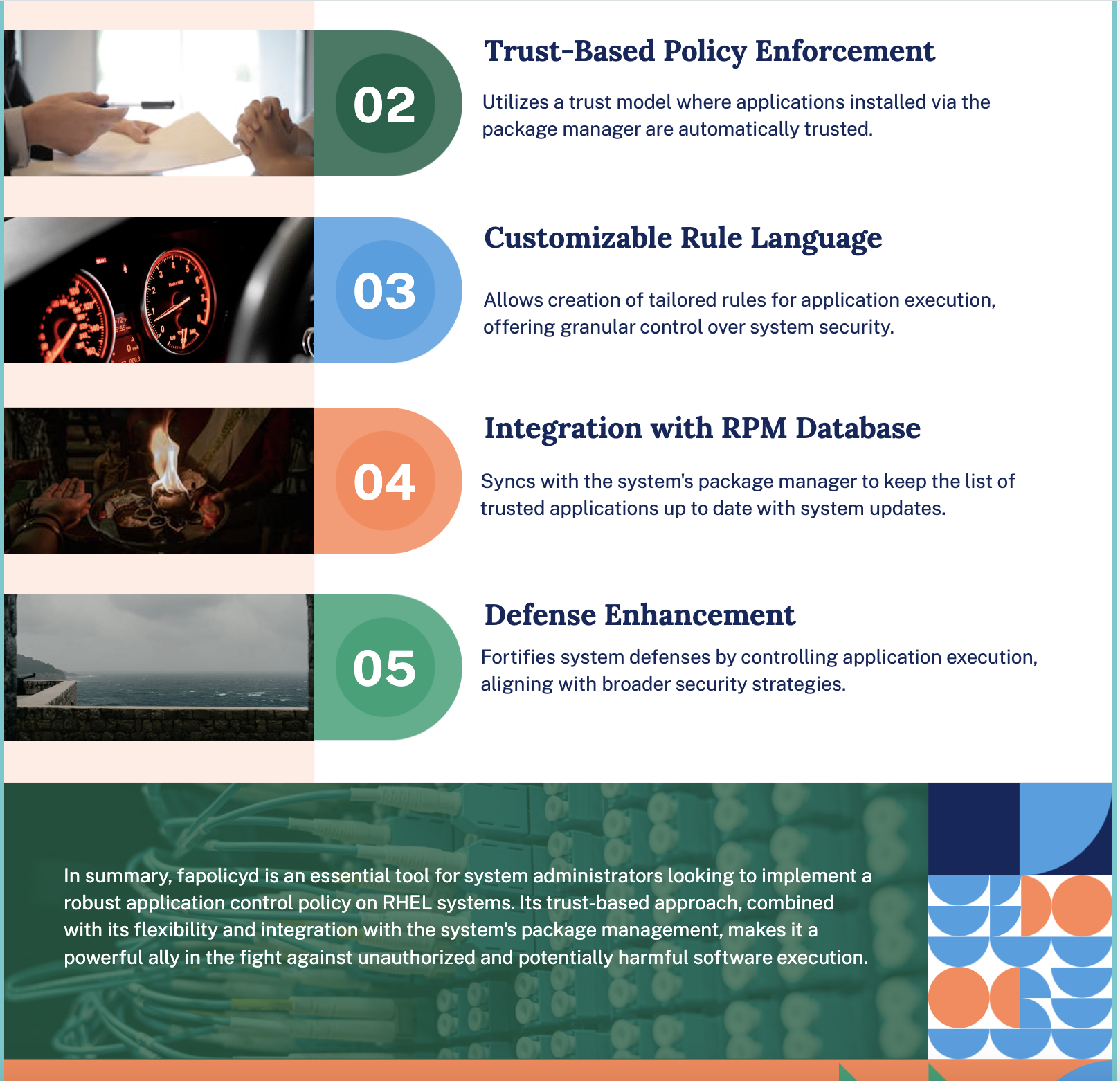 02

Trust-Based Policy Enforcement

Utilizes a trust model where applications installed via the package manager are automatically trusted.

03

Customizable Rule Language

Allows creation of tailored rules for application execution, offering granular control over system security.

04

Integration with RPM Database

Syncs with the system's package manager to keep the list of trusted applications up to date with system updates.

05

Defense Enhancement

Fortifies system defenses by controlling application execution, aligning with broader security strategies.

In summary, fapolicyd is an essential tool for system administrators looking to implement a robust application control policy on RHEL systems. Its trust-based approach, combined with its flexibility and integration with the system's package management, makes it a powerful ally in the fight against unauthorized and potentially harmful software execution.